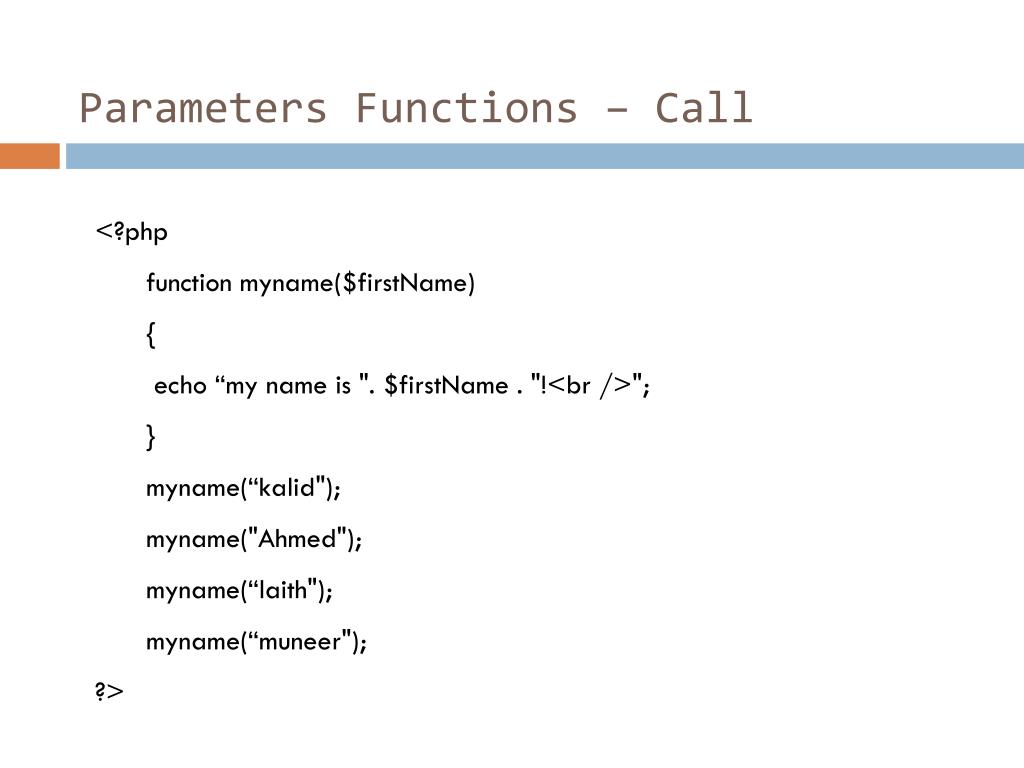 Parameters Functions – Call

<?php

function myname($firstName)

{

echo “my name is ". $firstName . "!<br />";

}

myname(“kalid");

myname("Ahmed");

myname(“laith");

myname(“muneer");

?>